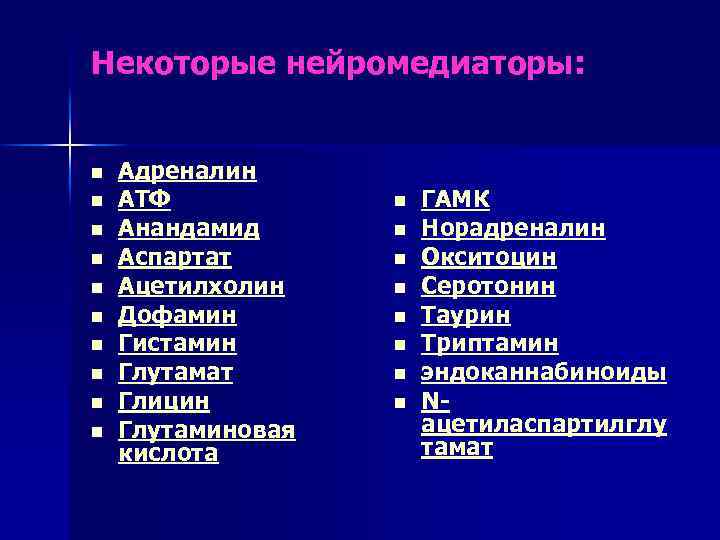 Некоторые нейромедиаторы:

- Адреналин
- АТФ
- Анандамид
- Аспартат
- Ацетилхолин
- Дофамин
- Гистамин
- Глутамат
- Глицин
- Глутаминовая кислота

- ГАМК
- Норадреналин
- Окситоцин
- Серотонин
- Таурин
- Триптамин
- эндоканнабиноиды
- N-ацетиласпартилглутамат